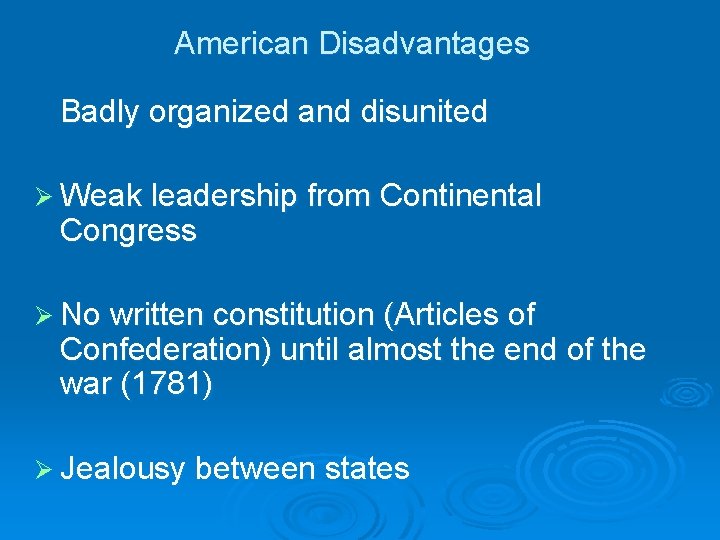 American Disadvantages

Badly organized and disunited

➢ Weak leadership from Continental Congress

➢ No written constitution (Articles of Confederation) until almost the end of the war (1781)

➢ Jealousy between states